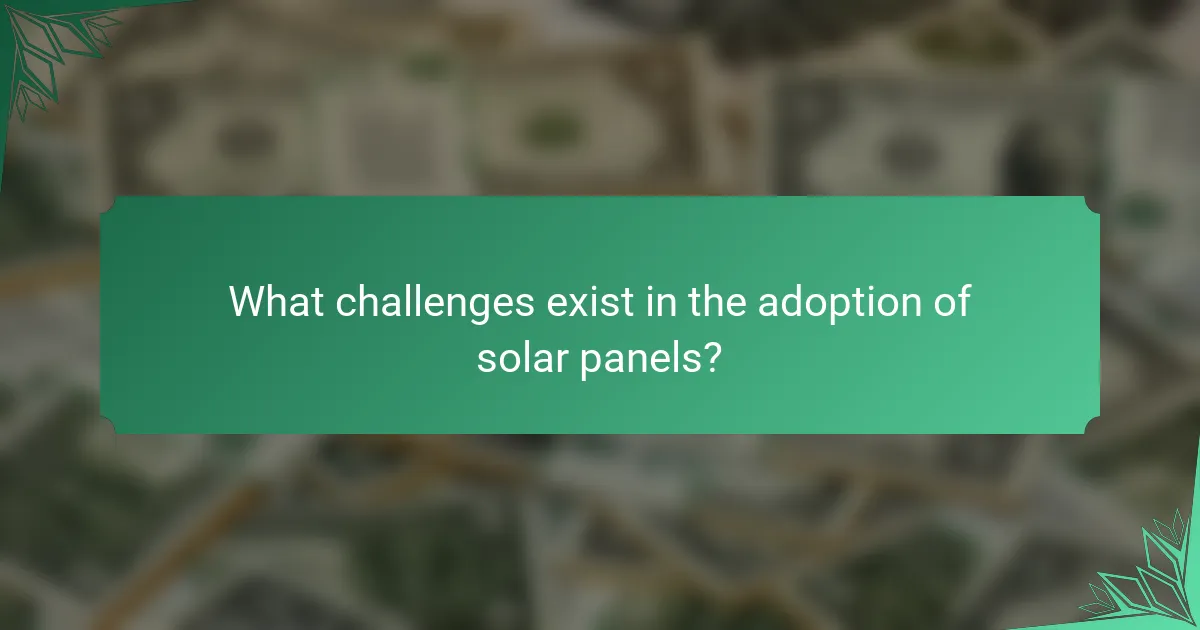 What challenges exist in the adoption of solar panels?